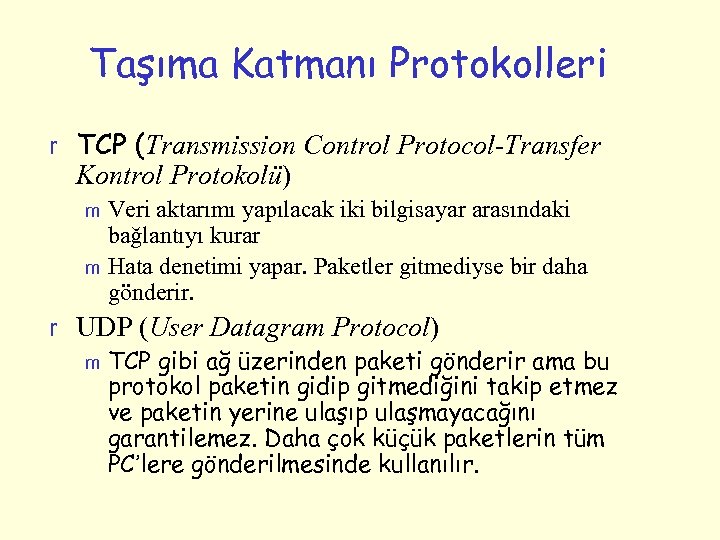 Taşıma Katmanı Protokolleri

r TCP (Transmission Control Protocol-Transfer Kontrol Protokolü)

m Veri aktarımı yapılacak iki bilgisayar arasındaki bağlantıyı kurar

m Hata denetimi yapar. Paketler gitmediyse bir daha gönderir.

r UDP (User Datagram Protocol)

m TCP gibi ağ üzerinden paketi gönderir ama bu protokol paketin gidip gitmediğini takip etmez ve paketin yerine ulaşıp ulaşmayacağını garantilemez. Daha çok küçük paketlerin tüm PC'lere gönderilmesinde kullanılır.